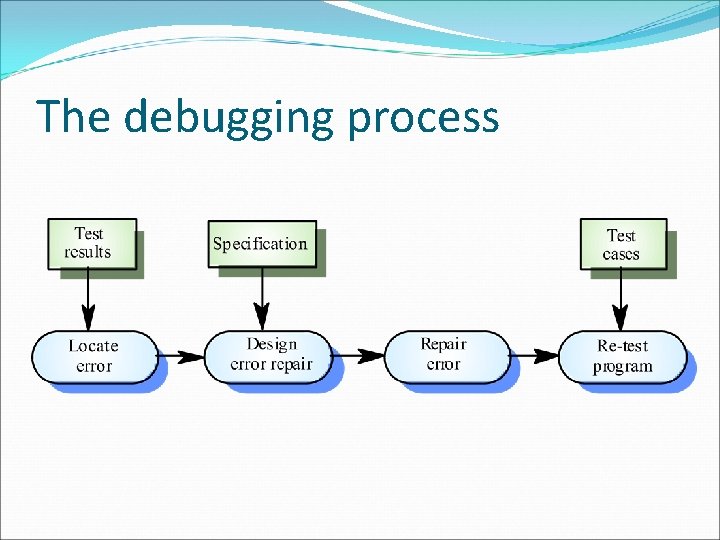 The debugging process

Test results

Specification

Test cases

Locate error

Design error repair

Repair error

Re-test program